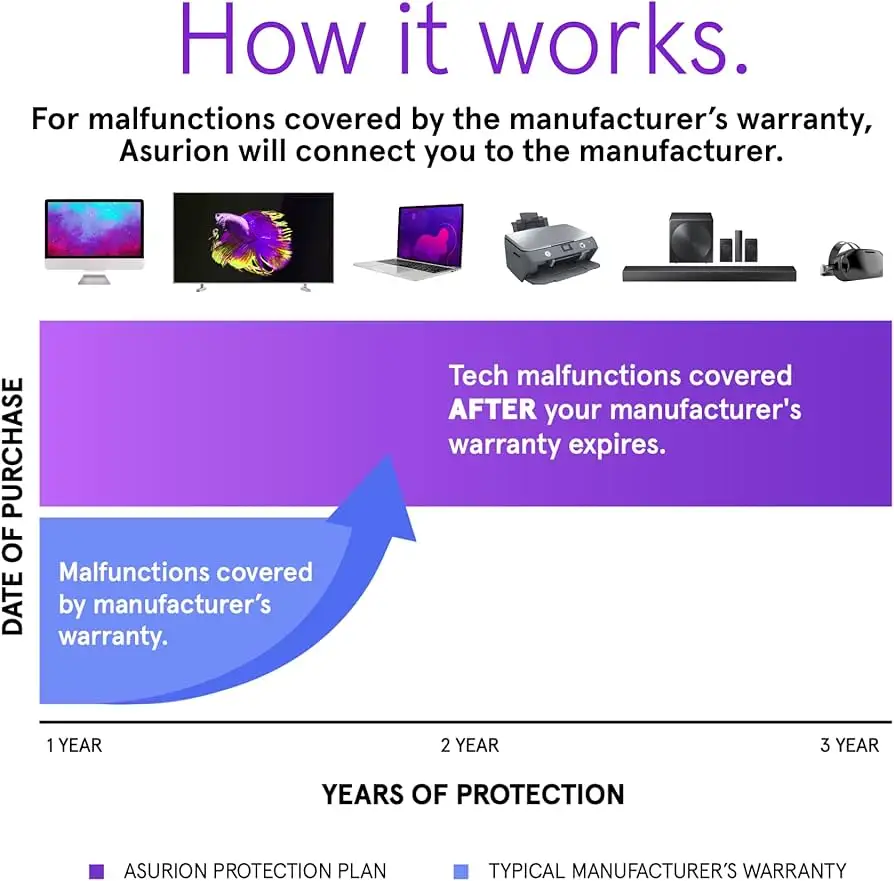 How it works.

For malfunctions covered by the manufacturer's warranty, Asurion will connect you to the manufacturer.

DATE OF PURCHASE

Tech malfunctions covered AFTER your manufacturer's warranty expires.

Malfunctions covered by manufacturer's warranty.

1 YEAR

2 YEAR

3 YEAR

YEARS OF PROTECTION

ASURION PROTECTION PLAN

TYPICAL MANUFACTURER'S WARRANTY